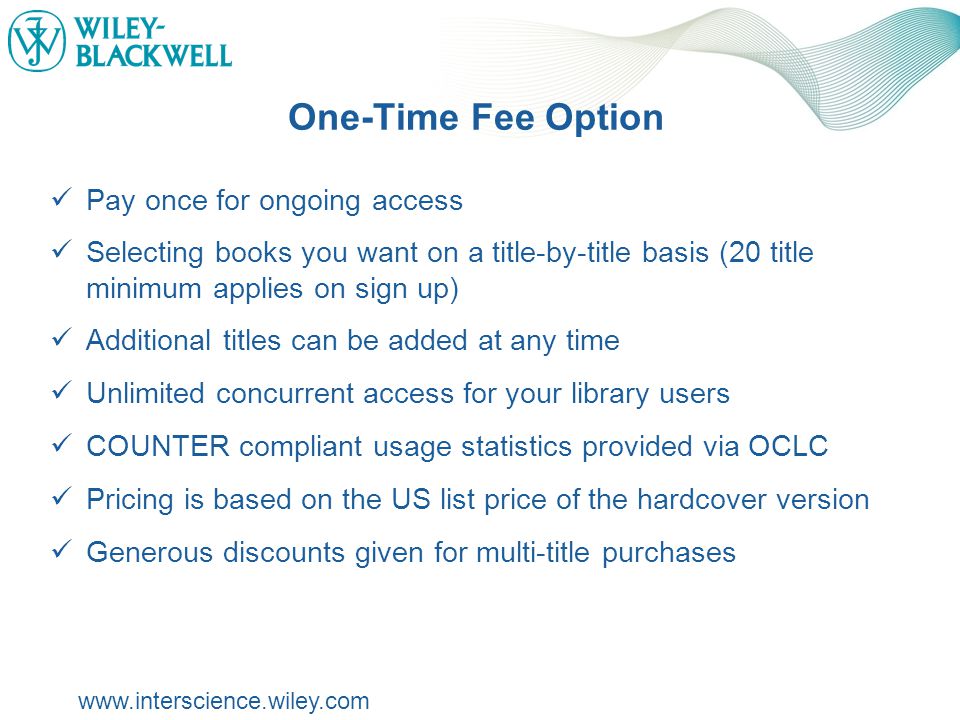 WILEY-BLACKWELL

One-Time Fee Option

✓ Pay once for ongoing access

✓ Selecting books you want on a title-by-title basis (20 title minimum applies on sign up)

✓ Additional titles can be added at any time

✓ Unlimited concurrent access for your library users

✓ COUNTER compliant usage statistics provided via OCLC

✓ Pricing is based on the US list price of the hardcover version

✓ Generous discounts given for multi-title purchases

www.interscience.wiley.com